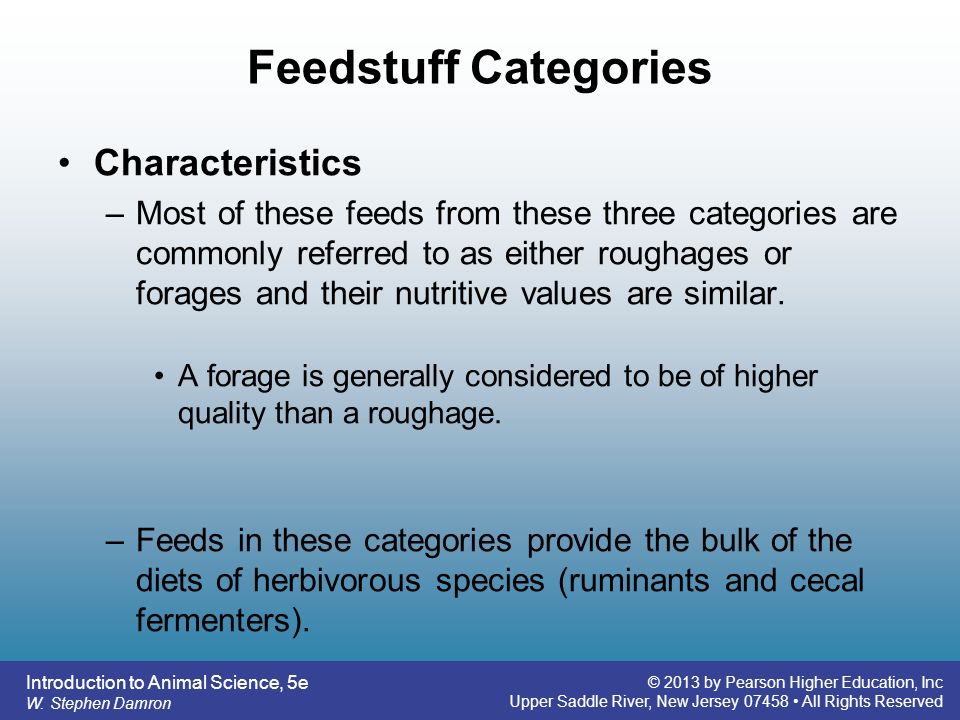 Feedstuff Categories

• Characteristics

– Most of these feeds from these three categories are commonly referred to as either roughages or forages and their nutritive values are similar.

• A forage is generally considered to be of higher quality than a roughage.

– Feeds in these categories provide the bulk of the diets of herbivorous species (ruminants and cecal fermenters).

Introduction to Animal Science, 5e
W. Stephen Damron

© 2013 by Pearson Higher Education, Inc
Upper Saddle River, New Jersey 07458 • All Rights Reserved